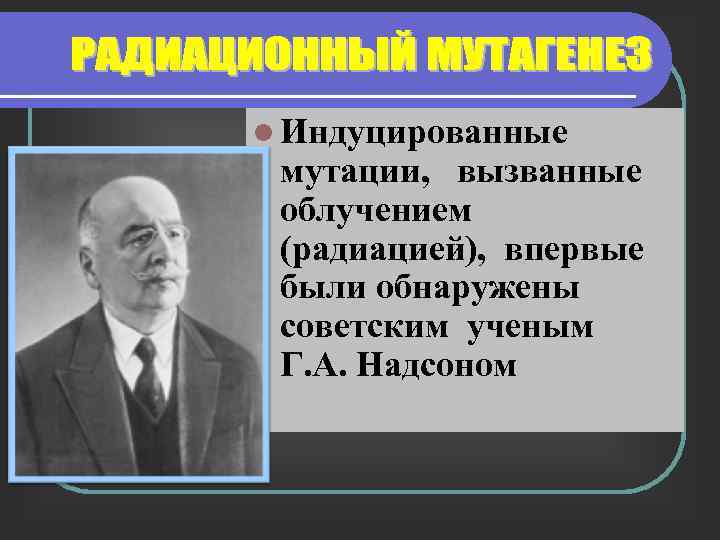 РАДИАЦИОННЫЙ МУТАГЕНЕЗ

Индуцированные мутации, вызванные облучением (радиацией), впервые были обнаружены советским ученым Г.А. Надсоном